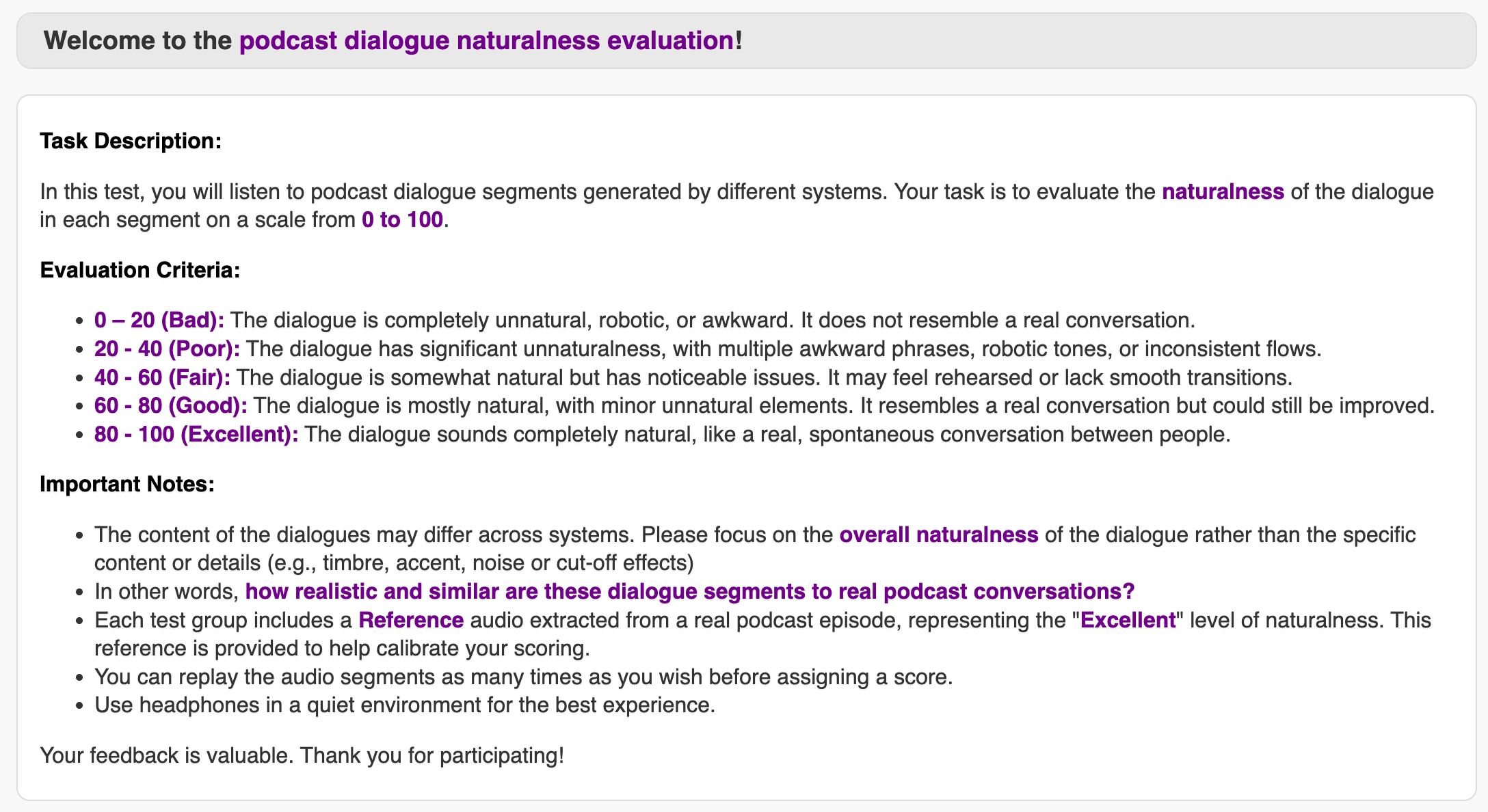 Welcome to the podcast dialogue naturalness evaluation!

Task Description:

In this test, you will listen to podcast dialogue segments generated by different systems. Your task is to evaluate the naturalness of the dialogue in each segment on a scale from 0 to 100.

Evaluation Criteria:

- 0 – 20 (Bad): The dialogue is completely unnatural, robotic, or awkward. It does not resemble a real conversation.
- 20 - 40 (Poor): The dialogue has significant unnaturalness, with multiple awkward phrases, robotic tones, or inconsistent flows.
- 40 - 60 (Fair): The dialogue is somewhat natural but has noticeable issues. It may feel rehearsed or lack smooth transitions.
- 60 - 80 (Good): The dialogue is mostly natural, with minor unnatural elements. It resembles a real conversation but could still be improved.
- 80 - 100 (Excellent): The dialogue sounds completely natural, like a real, spontaneous conversation between people.

Important Notes:

- The content of the dialogues may differ across systems. Please focus on the overall naturalness of the dialogue rather than the specific content or details (e.g., timbre, accent, noise or cut-off effects)
- In other words, how realistic and similar are these dialogue segments to real podcast conversations?
- Each test group includes a Reference audio extracted from a real podcast episode, representing the "Excellent" level of naturalness. This reference is provided to help calibrate your scoring.
- You can replay the audio segments as many times as you wish before assigning a score.
- Use headphones in a quiet environment for the best experience.

Your feedback is valuable. Thank you for participating!